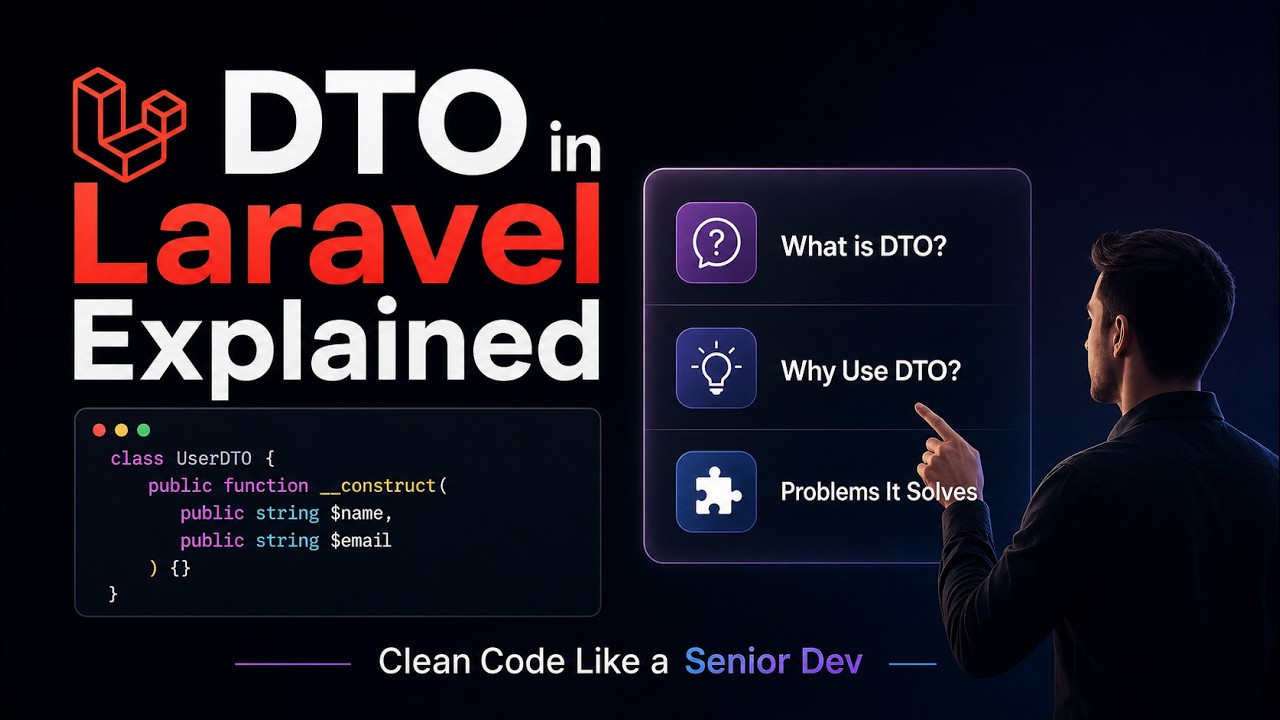 DTO in Laravel Explained

class UserDTO {
    public function __construct(
        public string $name,
        public string $email
    ) {}
}

What is DTO?

Why Use DTO?

Problems It Solves

Clean Code Like a Senior Dev